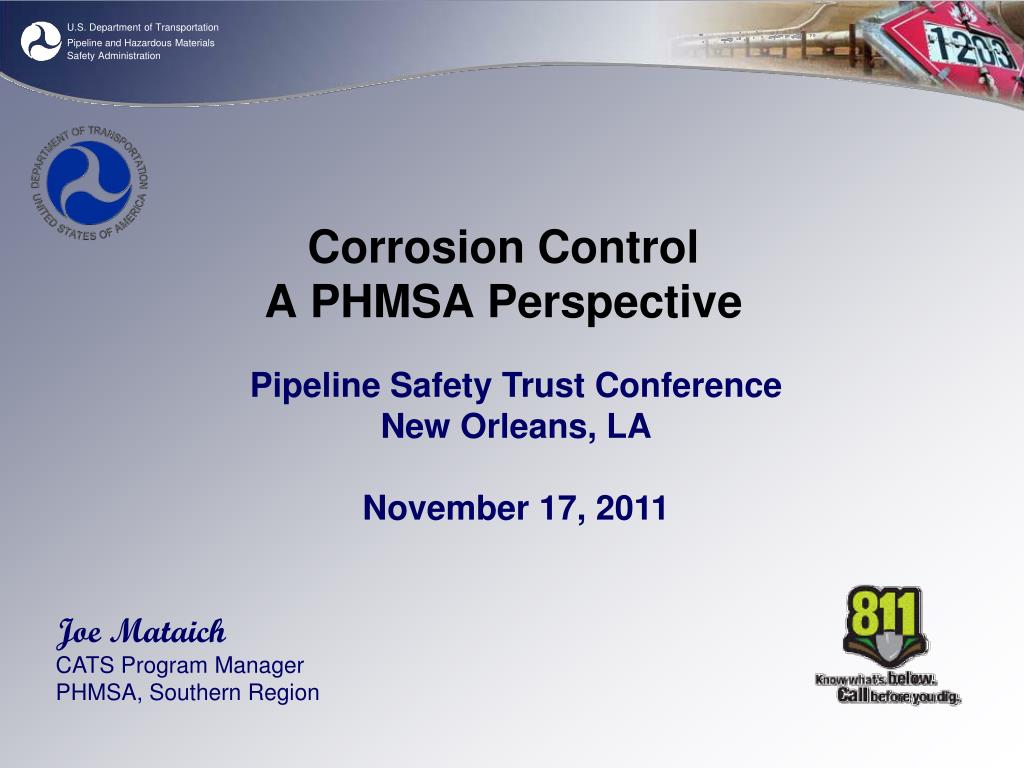 U.S. Department of Transportation
Pipeline and Hazardous Materials Safety Administration

1203

DEPARTMENT OF TRANSPORTATION
UNITED STATES OF AMERICA

Corrosion Control
A PHMSA Perspective

Pipeline Safety Trust Conference
New Orleans, LA

November 17, 2011

Joe Mataich
CATS Program Manager
PHMSA, Southern Region

811
Know what's below.
Call before you dig.